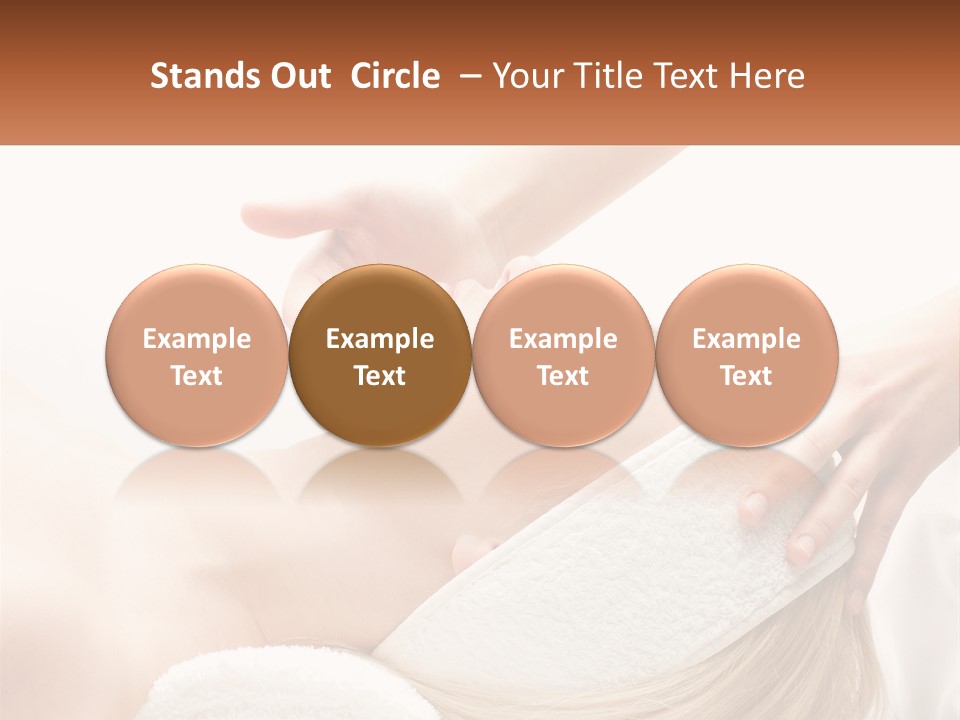 Stands Out Circle – Your Title Text Here

Example Text

Example Text

Example Text

Example Text